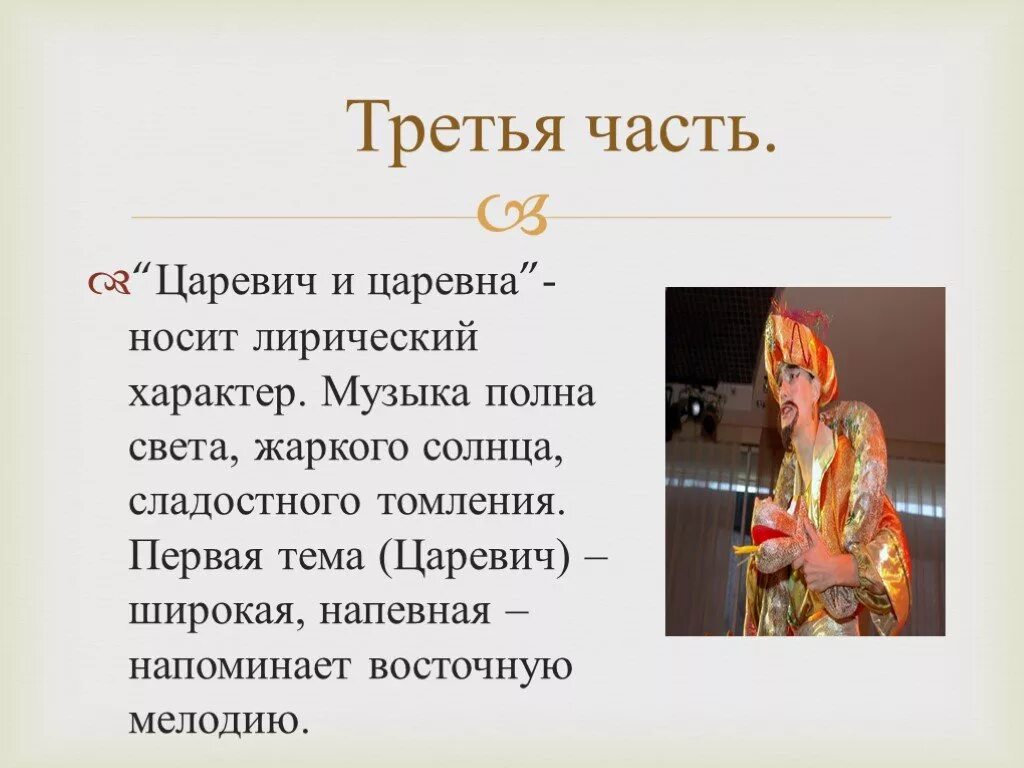 Третья часть.

“Царевич и царевна”- носит лирический характер. Музыка полна света, жаркого солнца, сладостного томления. Первая тема (Царевич) – широкая, напевная – напоминает восточную мелодию.